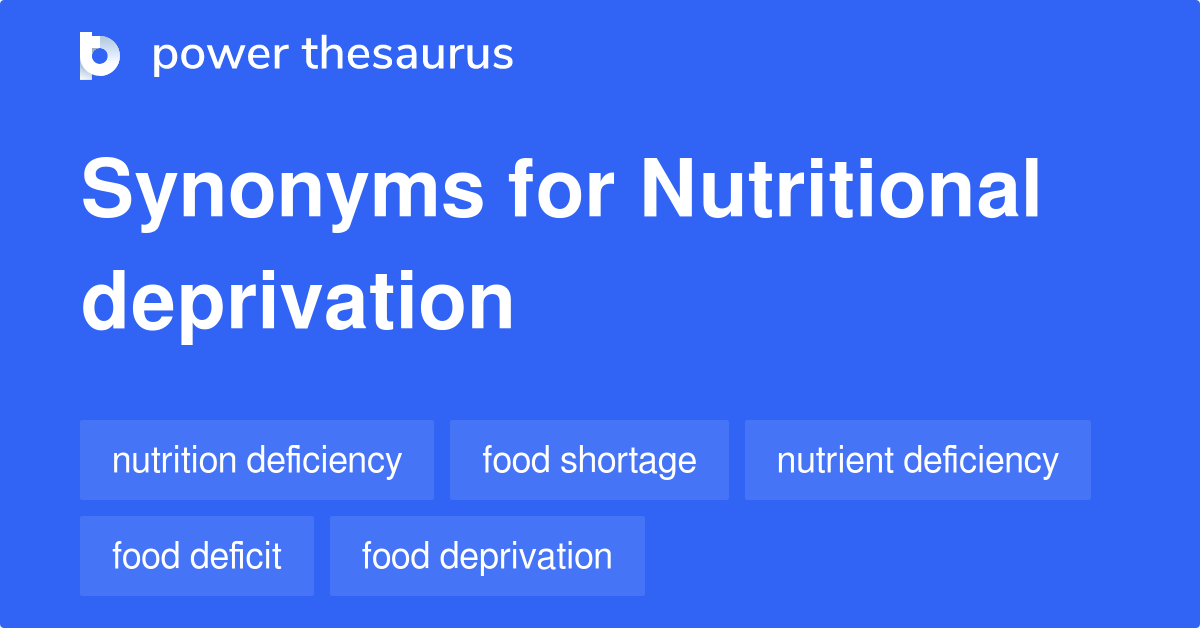 power thesaurus

Synonyms for Nutritional deprivation

nutrition deficiency
food shortage
nutrient deficiency
food deficit
food deprivation